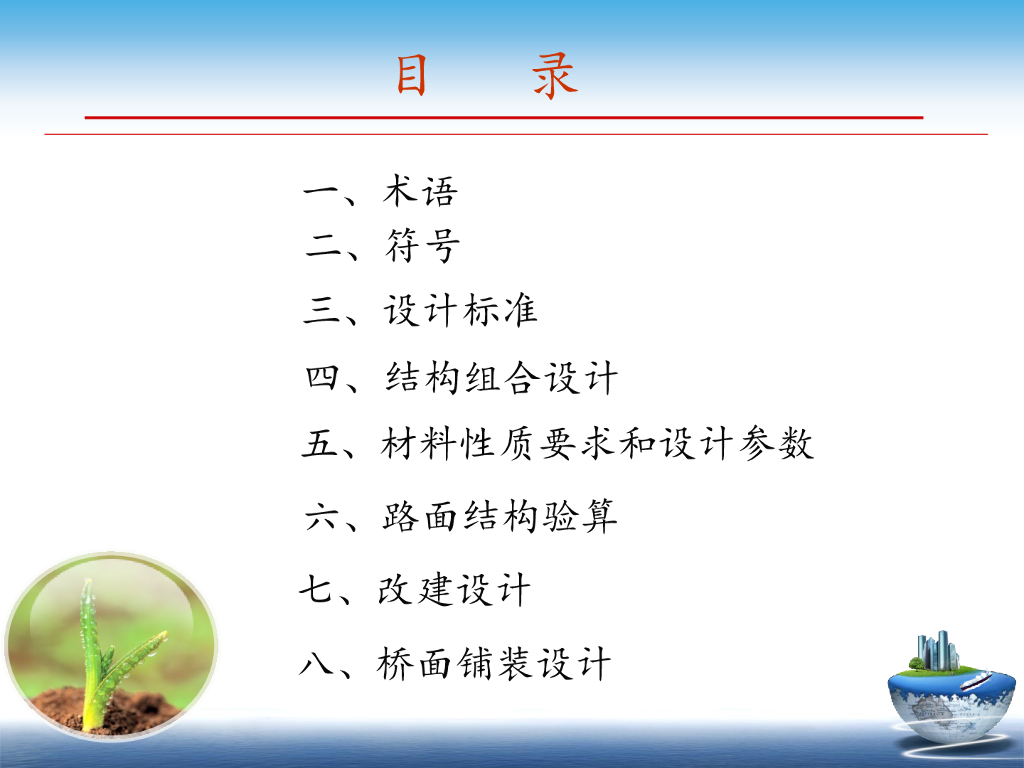 目 录

一、术语
二、符号
三、设计标准
四、结构组合设计
五、材料性质要求和设计参数
六、路面结构验算
七、改建设计
八、桥面铺装设计